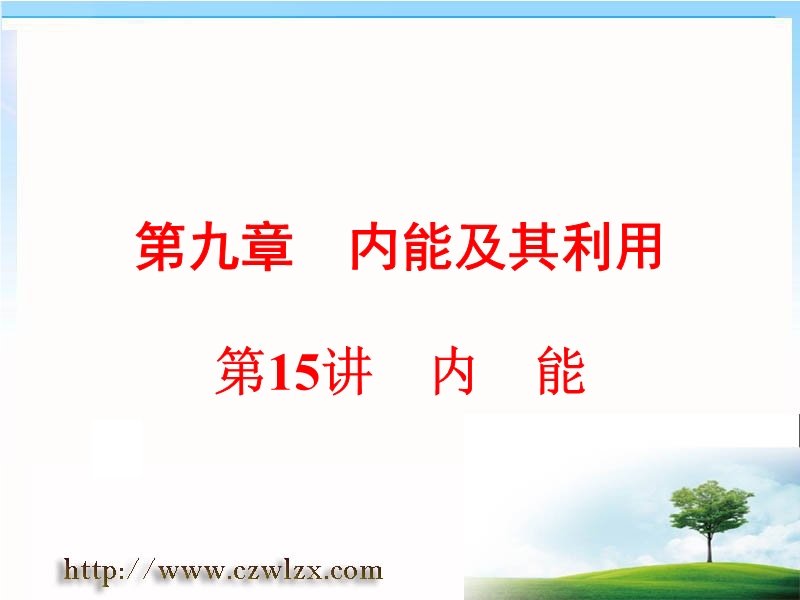 第九章　内能及其利用

第15讲　内　能

http://www.czwlzx.com